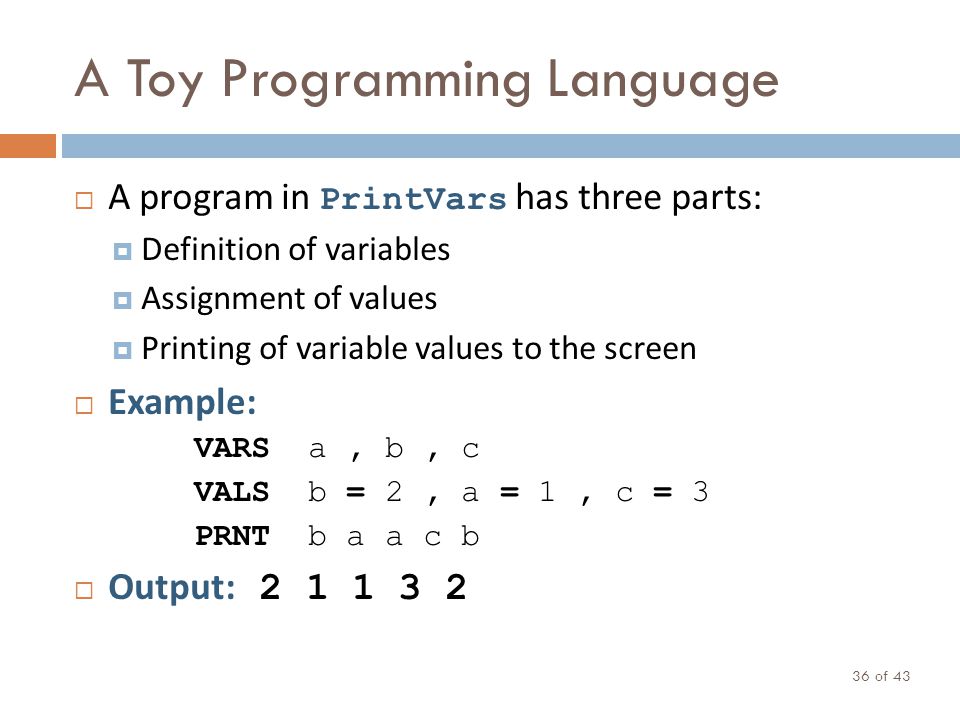 A Toy Programming Language

A program in PrintVars has three parts:

Definition of variables

Assignment of values

Printing of variable values to the screen

Example:

VARS a , b , c
VALS b = 2 , a = 1 , c = 3
PRNT b a a c b

Output: 2 1 1 3 2

36 of 43